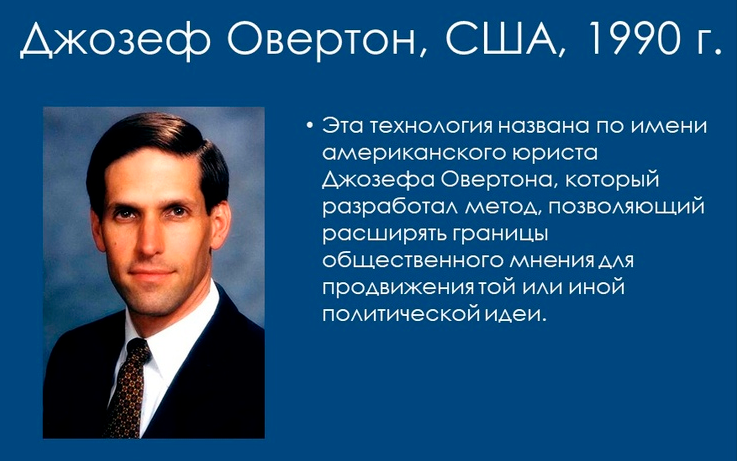 Джозеф Овертон, США, 1990 г.

• Эта технология названа по имени американского юриста Джозефа Овертона, который разработал метод, позволяющий расширять границы общественного мнения для продвижения той или иной политической идеи.